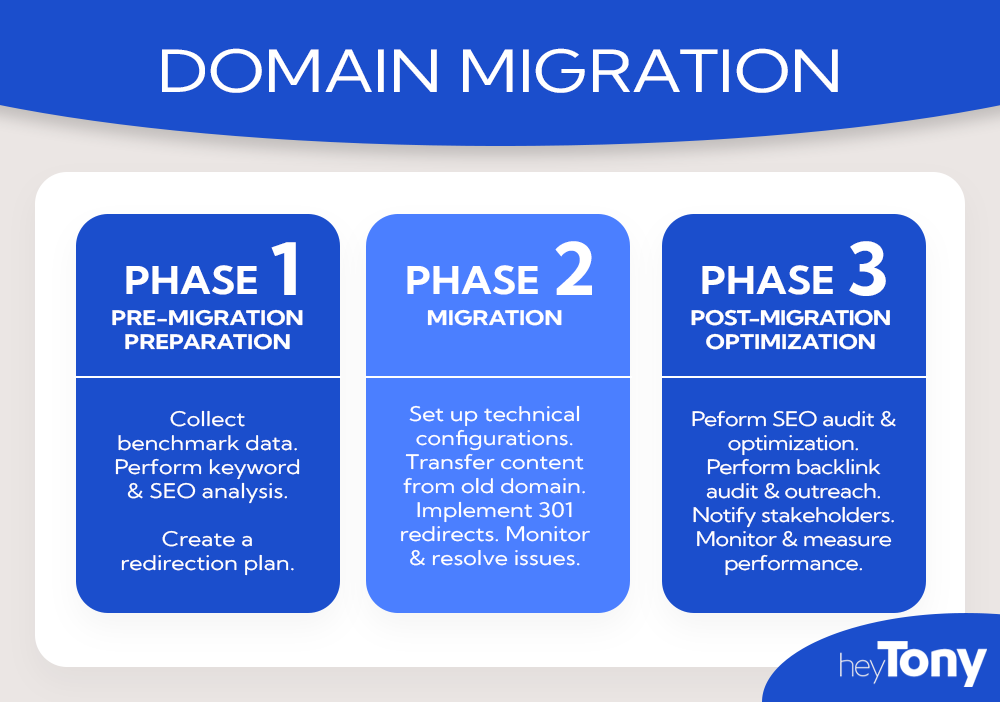 DOMAIN MIGRATION

PHASE 1
PRE-MIGRATION PREPARATION

Collect benchmark data. Perform keyword & SEO analysis.

Create a redirection plan.

PHASE 2
MIGRATION

Set up technical configurations. Transfer content from old domain. Implement 301 redirects. Monitor & resolve issues.

PHASE 3
POST-MIGRATION OPTIMIZATION

Peform SEO audit & optimization. Perform backlink audit & outreach. Notify stakeholders. Monitor & measure performance.

heyTony